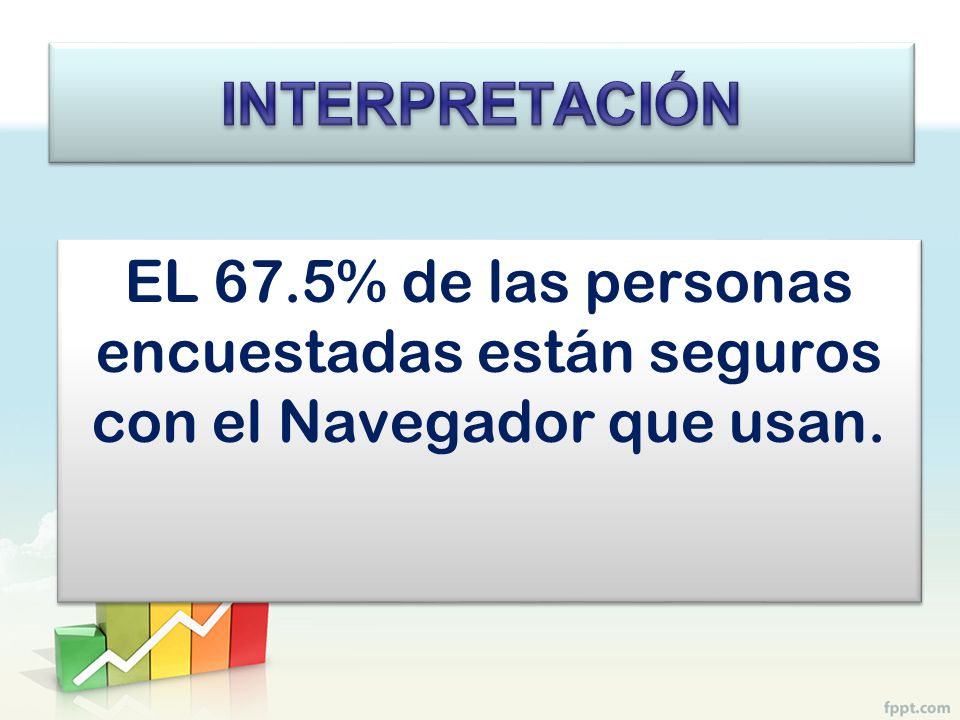 INTERPRETACIÓN

EL 67.5% de las personas encuestadas están seguros con el Navegador que usan.

fppt.com